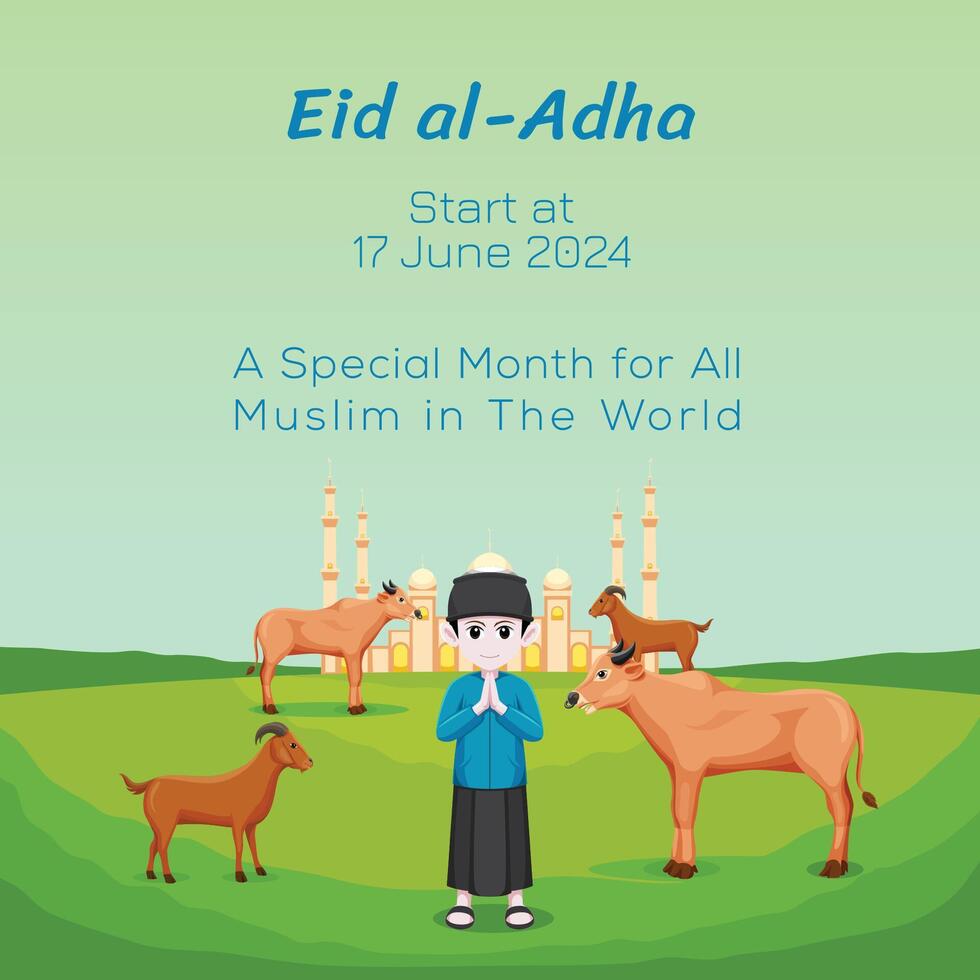 Eid al-Adha

Start at
17 June 2024

A Special Month for All
Muslim in The World